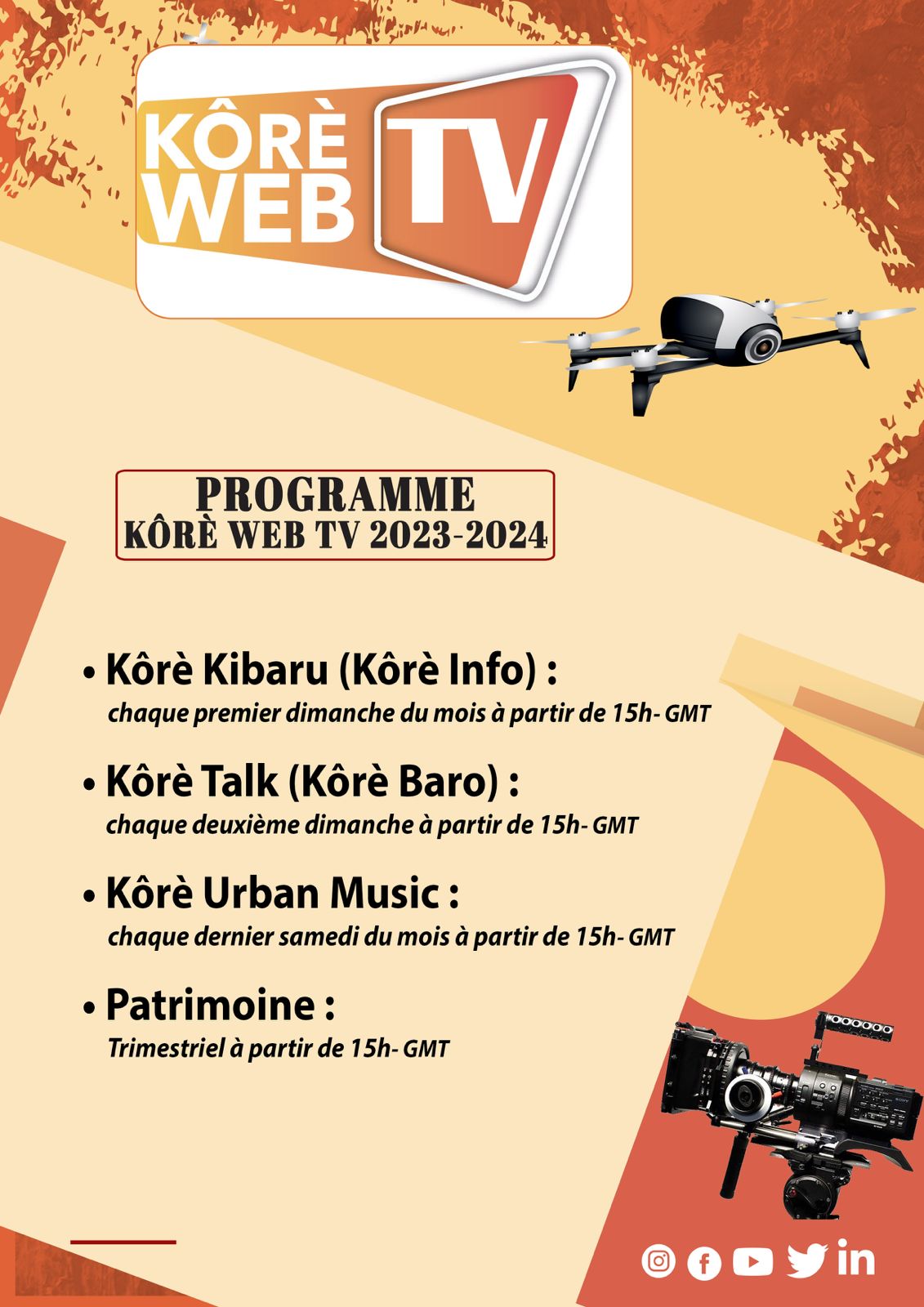 KÔRÈ WEB TV

PROGRAMME
KÔRÈ WEB TV 2023-2024

• Kôrè Kibaru (Kôrè Info) :
chaque premier dimanche du mois à partir de 15h- GMT

• Kôrè Talk (Kôrè Baro) :
chaque deuxième dimanche à partir de 15h- GMT

• Kôrè Urban Music :
chaque dernier samedi du mois à partir de 15h- GMT

• Patrimoine :
Trimestriel à partir de 15h- GMT

in